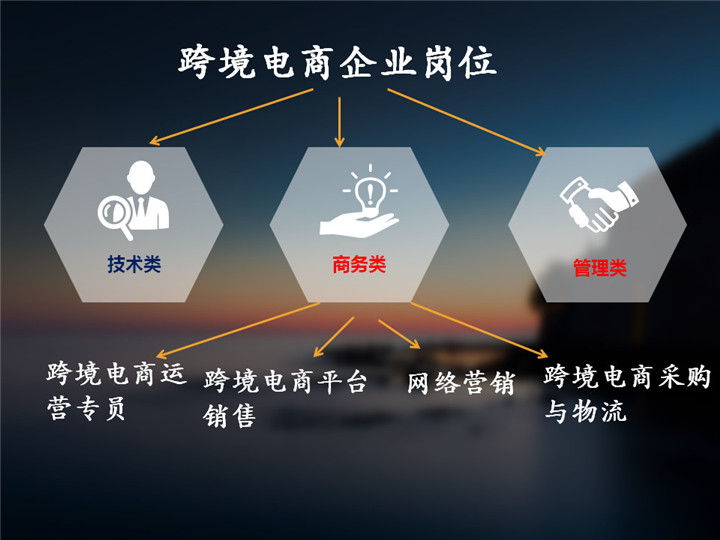 跨境电商企业岗位

技术类

商务类

管理类

跨境电商运营专员

跨境电商平台销售

网络营销

跨境电商采购与物流